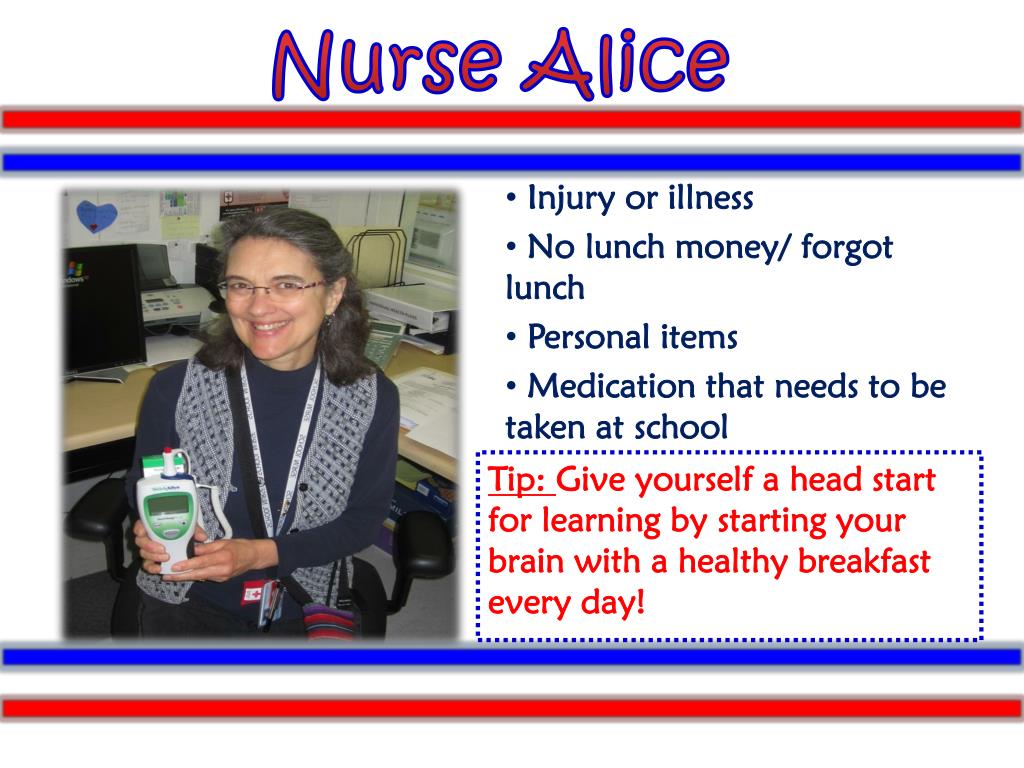 Nurse Alice

• Injury or illness
• No lunch money/ forgot lunch
• Personal items
• Medication that needs to be taken at school

Tip: Give yourself a head start for learning by starting your brain with a healthy breakfast every day!